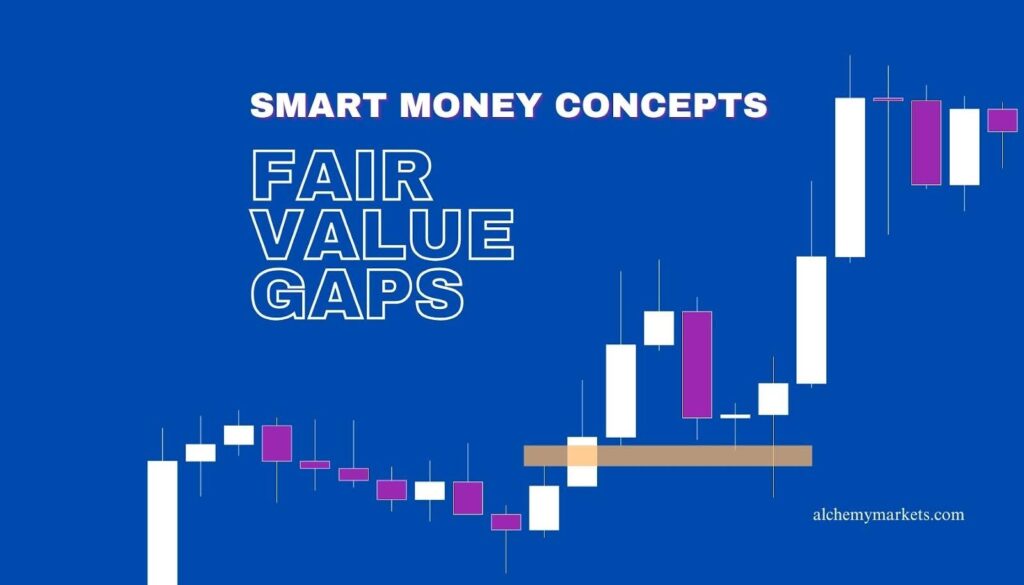 SMART MONEY CONCEPTS

FAIR VALUE GAPS

alchemymarkets.com